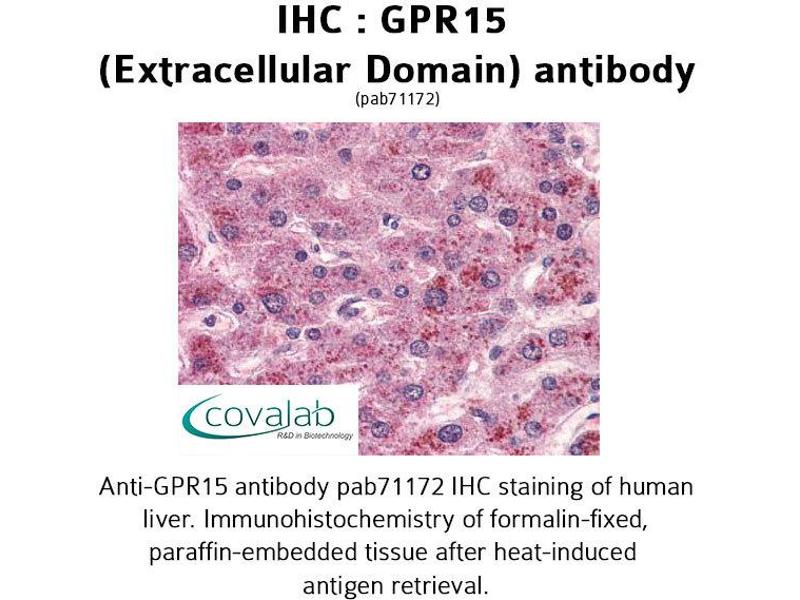 IHC : GPR15 (Extracellular Domain) antibody
(pab71172)

covalab
R&D in Biotechnology

Anti-GPR15 antibody pab71172 IHC staining of human liver. Immunohistochemistry of formalin-fixed, paraffin-embedded tissue after heat-induced antigen retrieval.